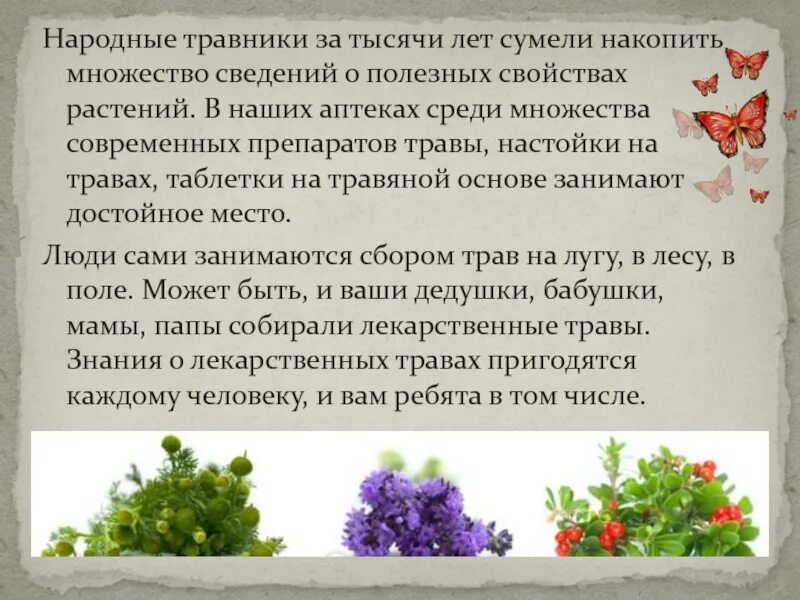 Народные травники за тысячи лет сумели накопить множество сведений о полезных свойствах растений. В наших аптеках среди множества современных препаратов травы, настойки на травах, таблетки на травяной основе занимают достойное место.

Люди сами занимаются сбором трав на лугу, в лесу, в поле. Может быть, и ваши дедушки, бабушки, мамы, папы собирали лекарственные травы. Знания о лекарственных травах пригодятся каждому человеку, и вам ребята в том числе.